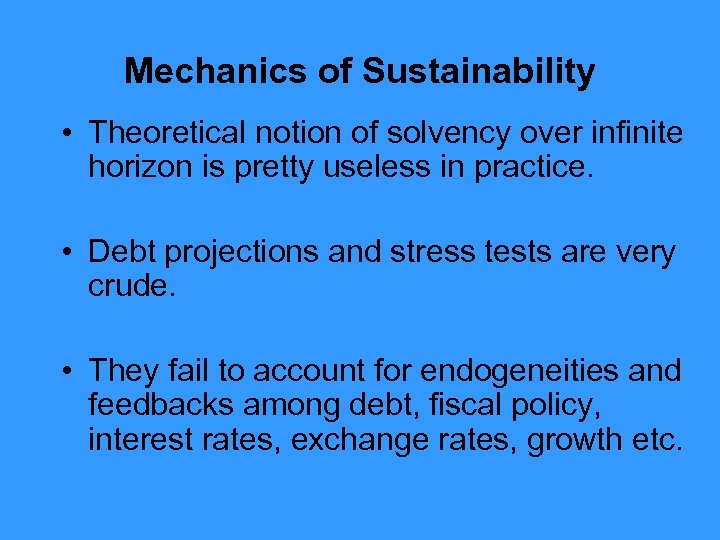 Mechanics of Sustainability

• Theoretical notion of solvency over infinite horizon is pretty useless in practice.

• Debt projections and stress tests are very crude.

• They fail to account for endogeneities and feedbacks among debt, fiscal policy, interest rates, exchange rates, growth etc.